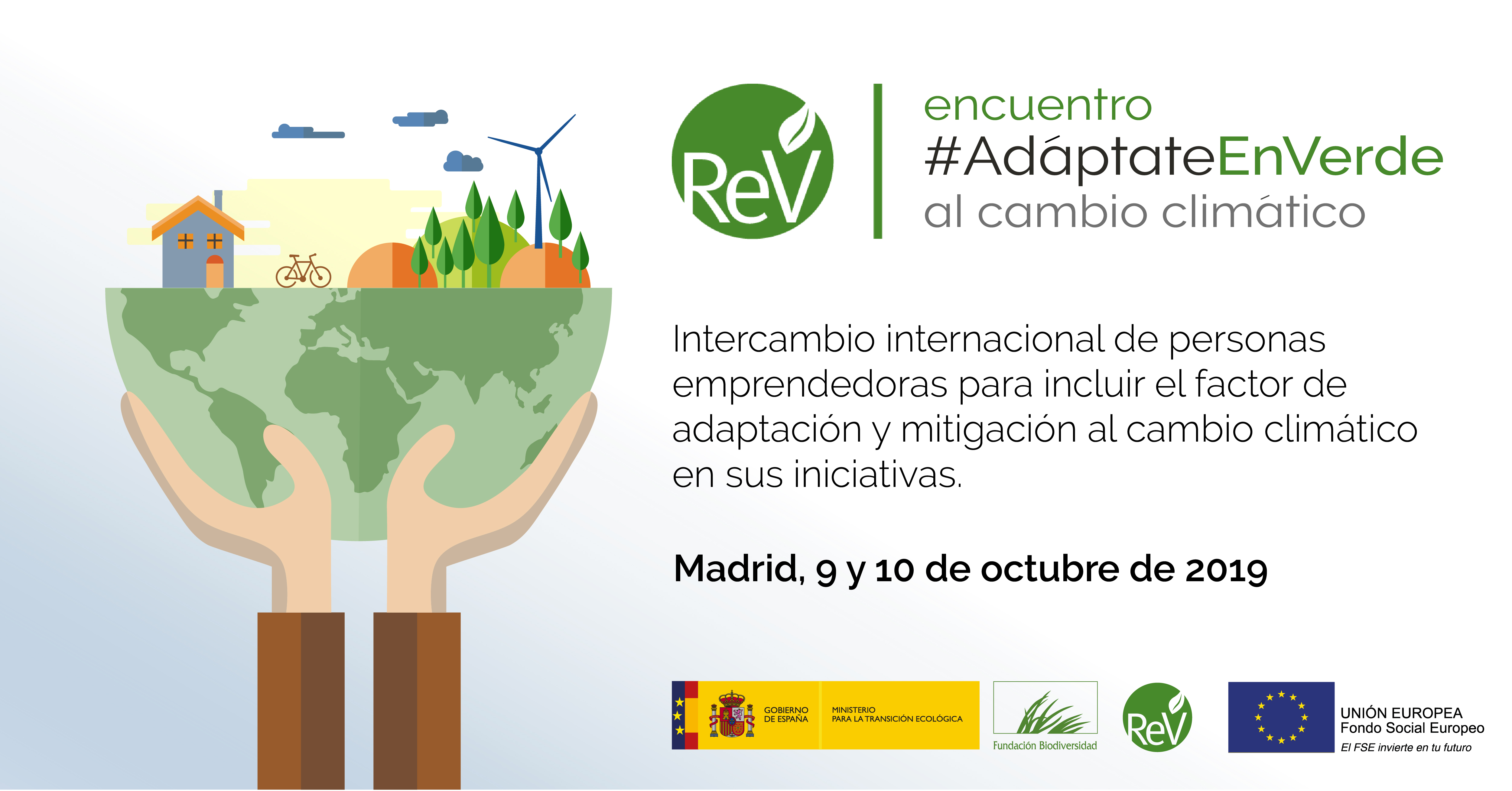 ReV

encuentro
#AdáptateEnVerde
al cambio climático

Intercambio internacional de personas emprendedoras para incluir el factor de adaptación y mitigación al cambio climático en sus iniciativas.

Madrid, 9 y 10 de octubre de 2019

GOBIERNO DE ESPAÑA
MINISTERIO PARA LA TRANSICIÓN ECOLÓGICA

Fundación Biodiversidad

ReV

UNIÓN EUROPEA
Fondo Social Europeo
El FSE invierte en tu futuro